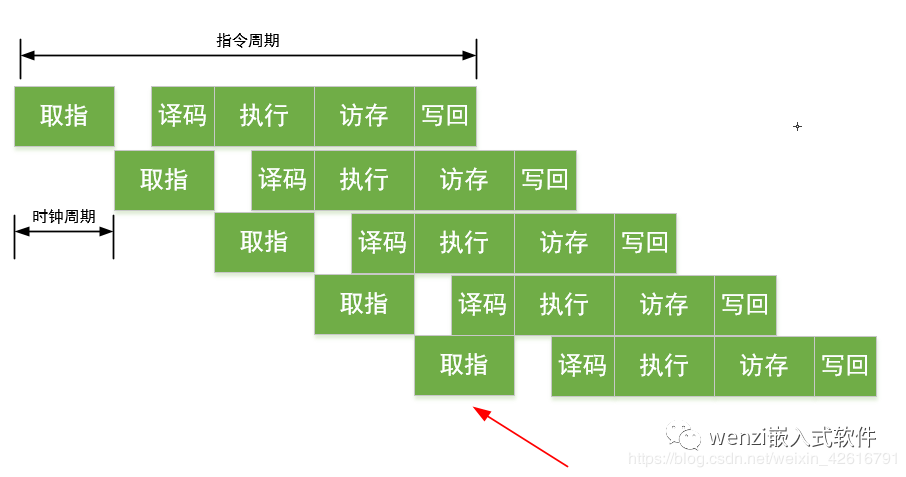 指令周期

取指 译码 执行 访存 写回

取指 译码 执行 访存 写回

时钟周期

取指 译码 执行 访存 写回

取指 译码 执行 访存 写回

取指 译码 执行 访存 写回

wenzi嵌入式软件
https://blog.csdn.net/weixin_42616791